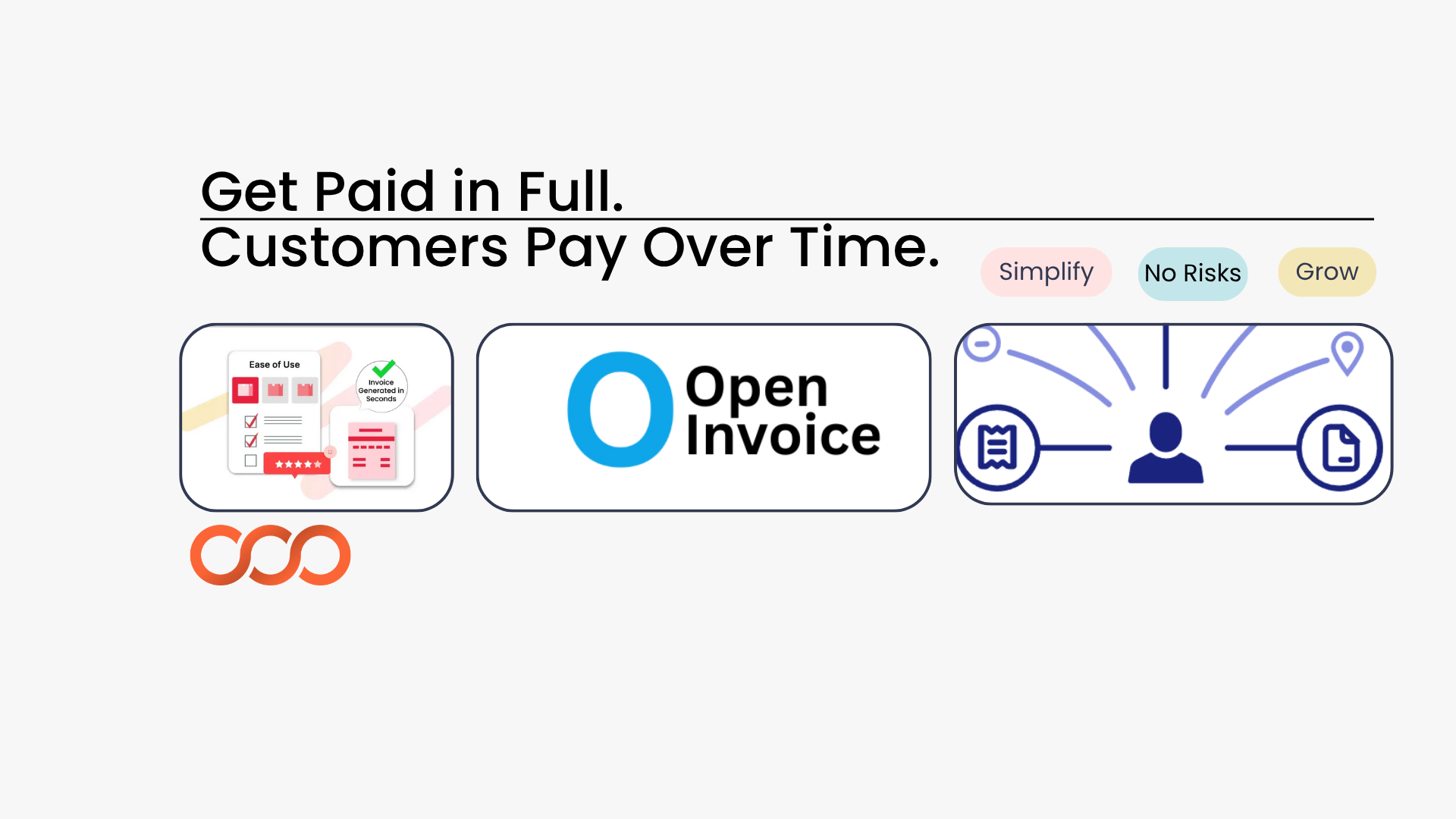 Get Paid in Full.

Customers Pay Over Time.

Simplify

No Risks

Grow

Ease of Use

Invoice Generated in Seconds

Open Invoice